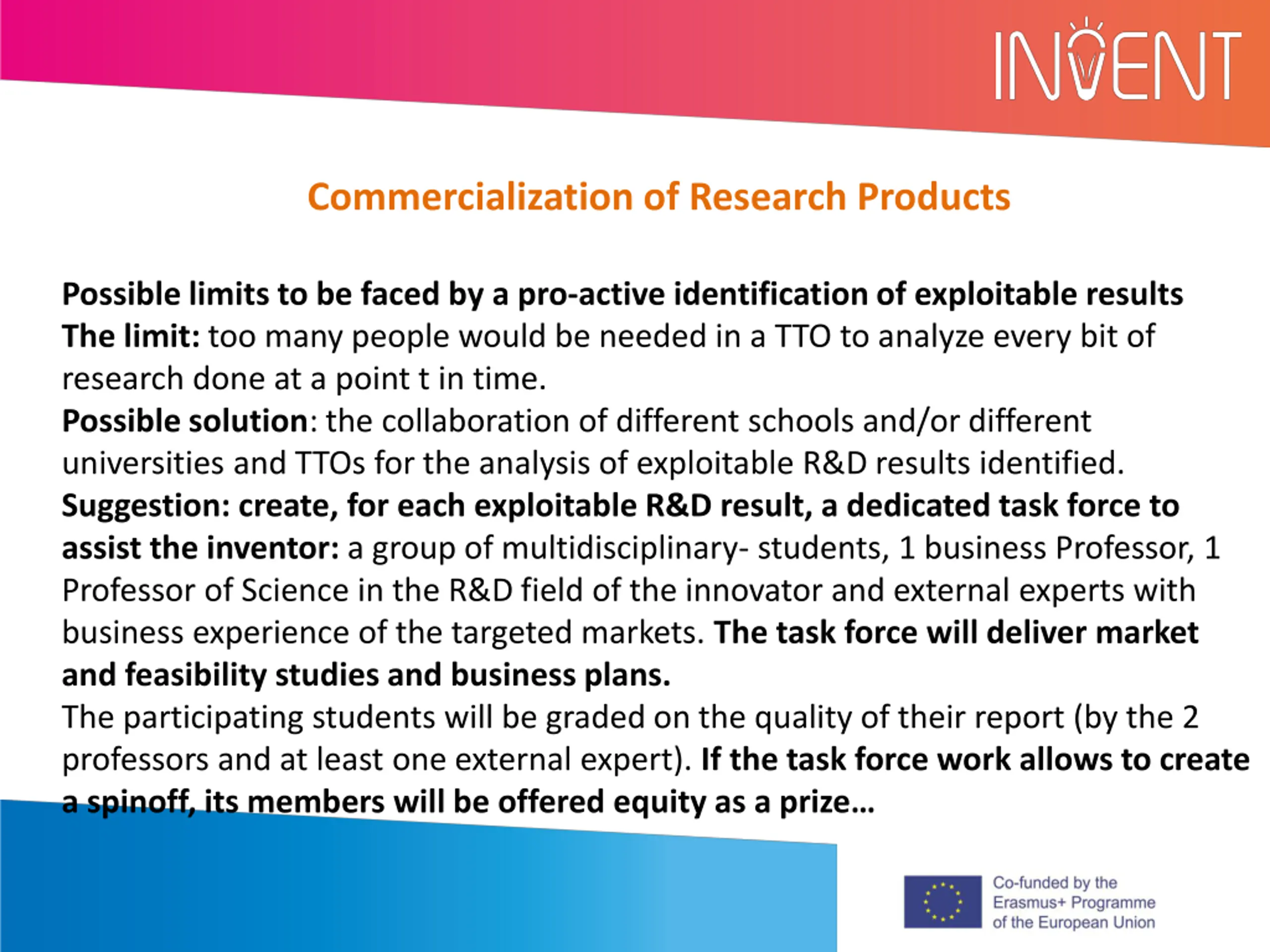 INVENT

Commercialization of Research Products

Possible limits to be faced by a pro-active identification of exploitable results
The limit: too many people would be needed in a TTO to analyze every bit of research done at a point t in time.
Possible solution: the collaboration of different schools and/or different universities and TTOs for the analysis of exploitable R&D results identified.
Suggestion: create, for each exploitable R&D result, a dedicated task force to assist the inventor: a group of multidisciplinary- students, 1 business Professor, 1 Professor of Science in the R&D field of the innovator and external experts with business experience of the targeted markets. The task force will deliver market and feasibility studies and business plans.
The participating students will be graded on the quality of their report (by the 2 professors and at least one external expert). If the task force work allows to create a spinoff, its members will be offered equity as a prize…

Co-funded by the Erasmus+ Programme of the European Union